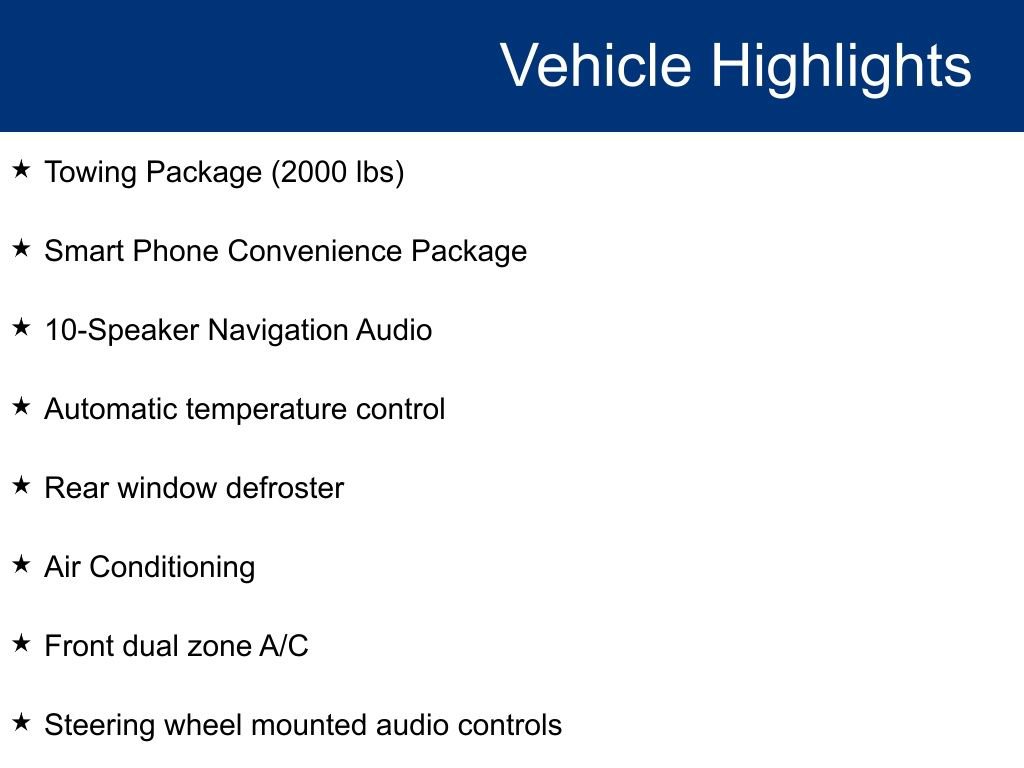 Vehicle Highlights

★ Towing Package (2000 lbs)

★ Smart Phone Convenience Package

★ 10-Speaker Navigation Audio

★ Automatic temperature control

★ Rear window defroster

★ Air Conditioning

★ Front dual zone A/C

★ Steering wheel mounted audio controls